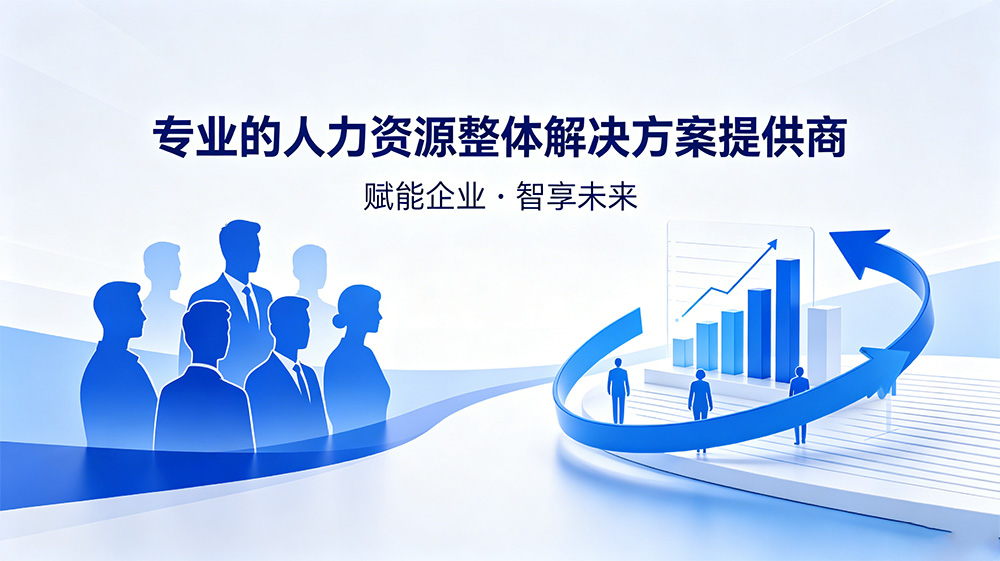 专业的人力资源整体解决方案提供商

赋能企业 · 智享未来